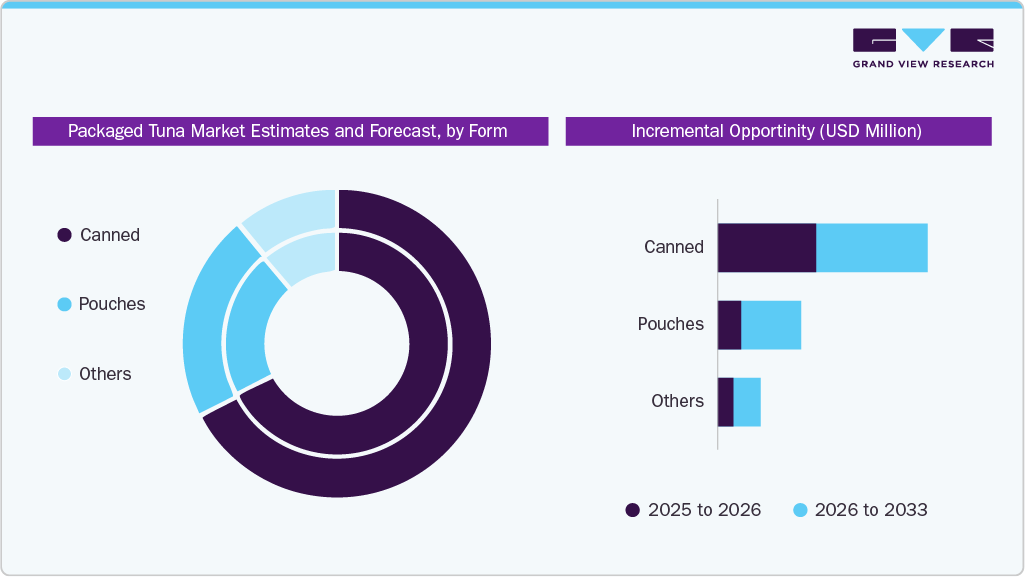 GRAND VIEW RESEARCH

Packaged Tuna Market Estimates and Forecast, by Form

Canned
Pouches
Others

Incremental Opportinity (USD Million)

Canned
Pouches
Others

2025 to 2026
2026 to 2033